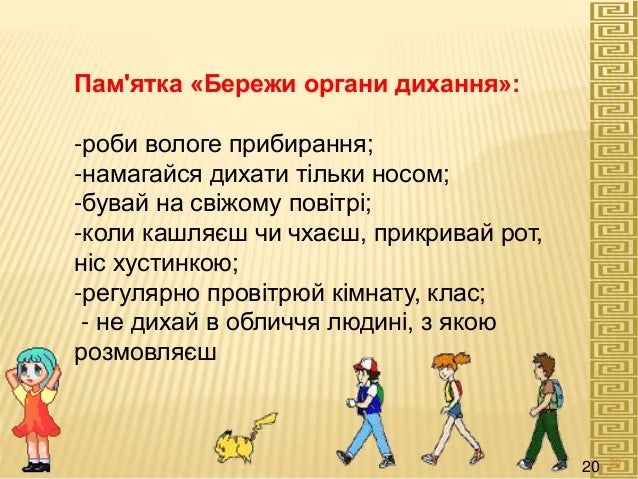 Пам'ятка «Бережи органи дихання»:

-роби вологе прибирання;
-намагайся дихати тільки носом;
-бувай на свіжому повітрі;
-коли кашляєш чи чхаєш, прикривай рот, ніс хустинкою;
-регулярно провітрюй кімнату, клас;
- не дихай в обличчя людині, з якою розмовляєш

20